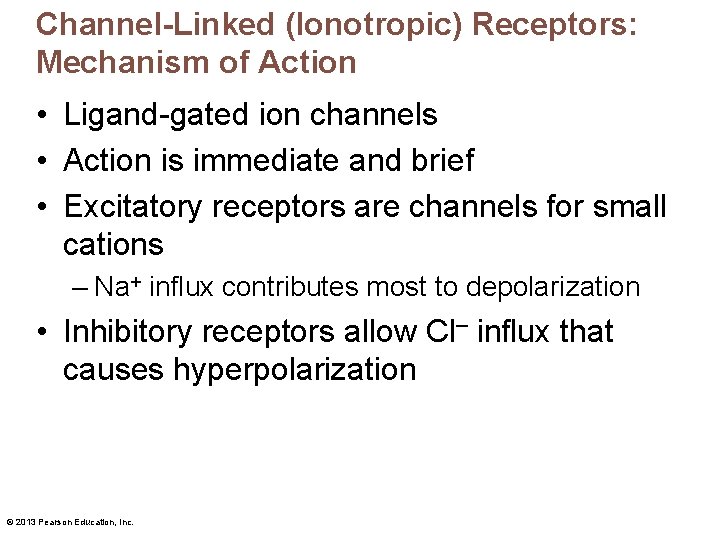 Channel-Linked (Ionotropic) Receptors: Mechanism of Action

• Ligand-gated ion channels
• Action is immediate and brief
• Excitatory receptors are channels for small cations
  – $Na^+$ influx contributes most to depolarization
• Inhibitory receptors allow $Cl^-$ influx that causes hyperpolarization

© 2013 Pearson Education, Inc.